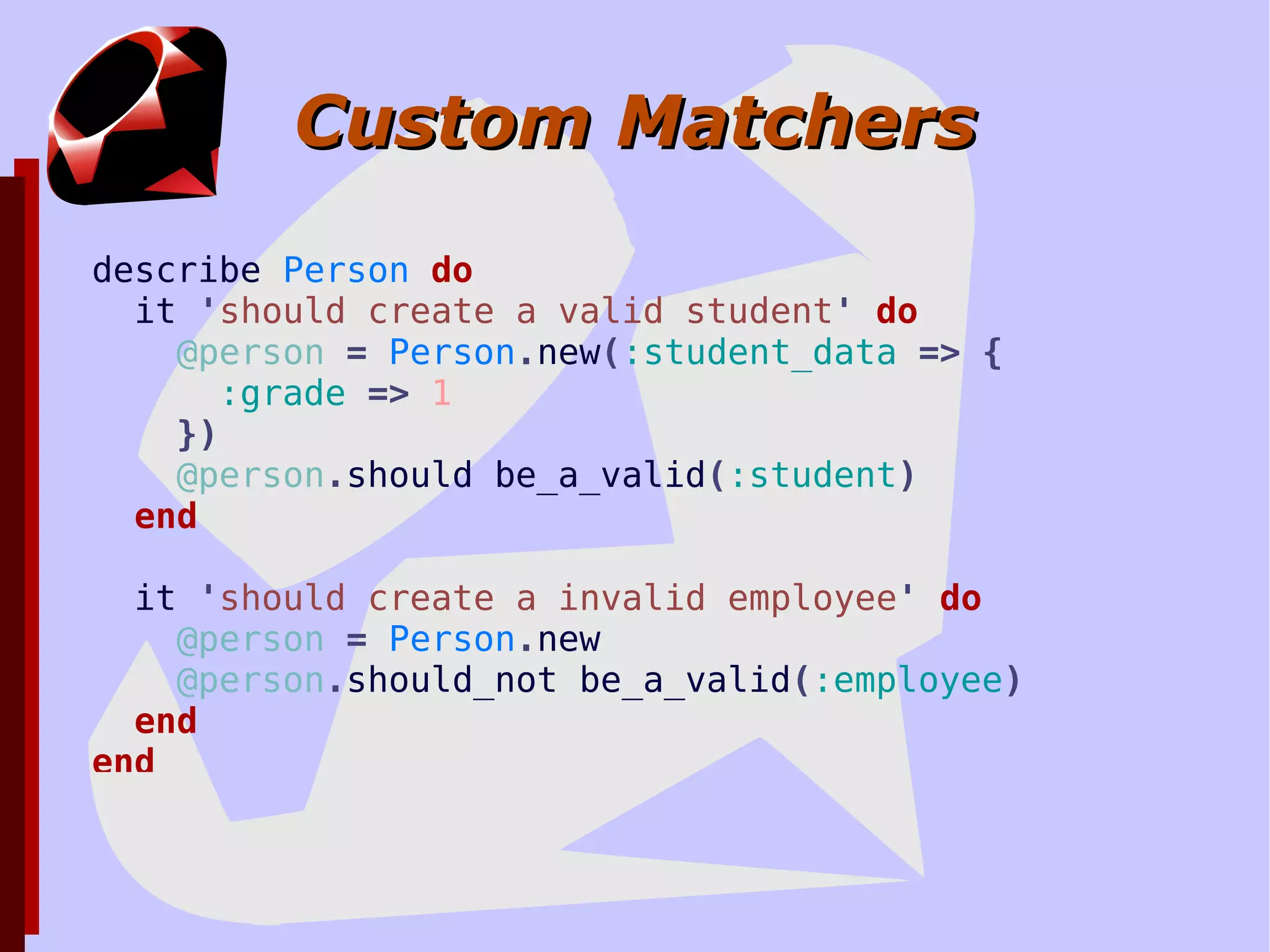 Custom Matchers

describe Person do
  it 'should create a valid student' do
    @person = Person.new(:student_data => {
      :grade => 1
    })
    @person.should be_a_valid(:student)
  end

  it 'should create a invalid employee' do
    @person = Person.new
    @person.should_not be_a_valid(:employee)
  end
end